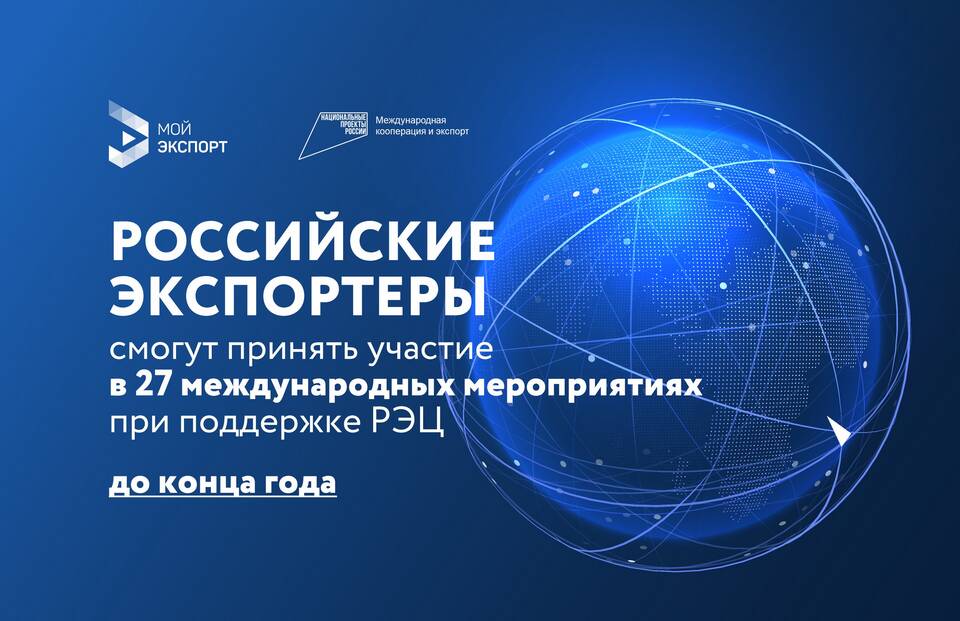 МОЙ ЭКСПОРТ

НАЦИОНАЛЬНЫЕ ПРОЕКТЫ РОССИИ

Международная кооперация и экспорт

РОССИЙСКИЕ ЭКСПОРТЕРЫ

смогут принять участие в 27 международных мероприятиях при поддержке РЭЦ

до конца года